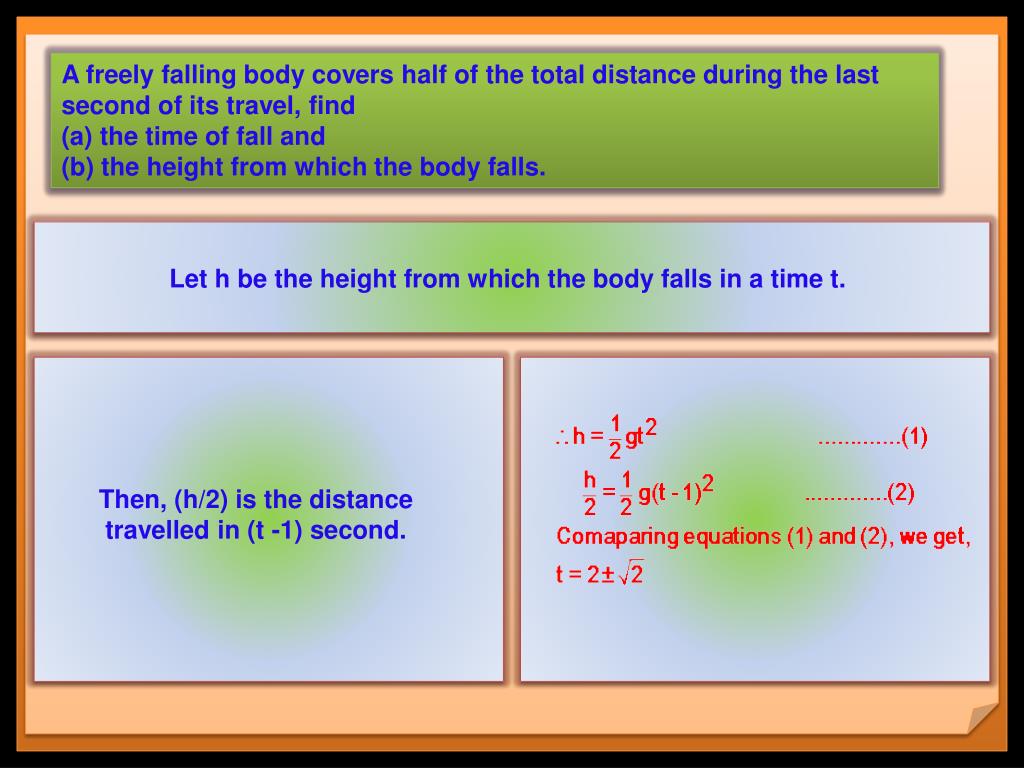 A freely falling body covers half of the total distance during the last second of its travel, find
(a) the time of fall and
(b) the height from which the body falls.

Let h be the height from which the body falls in a time t.

Then, (h/2) is the distance travelled in (t -1) second.

$\therefore h = \frac{1}{2}gt^2$ .............(1)

$\frac{h}{2} = \frac{1}{2}g(t-1)^2$ .............(2)

Comaparing equations (1) and (2), we get,

$t = 2 \pm \sqrt{2}$